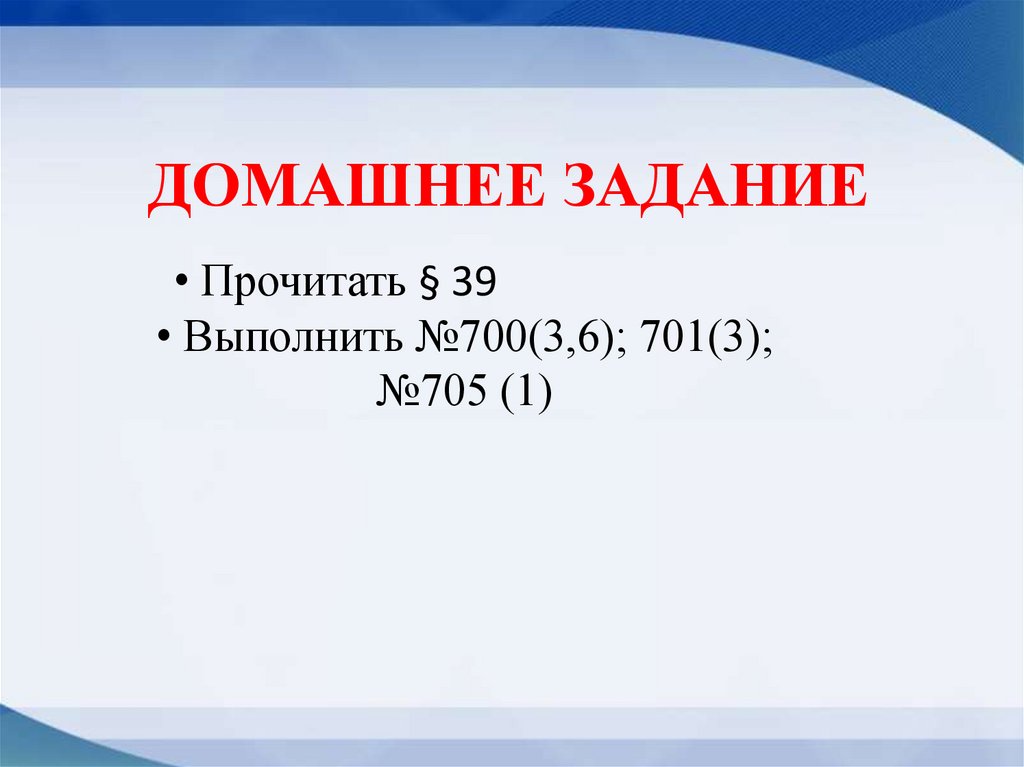 ДОМАШНЕЕ ЗАДАНИЕ

• Прочитать § 39
• Выполнить №700(3,6); 701(3); №705 (1)